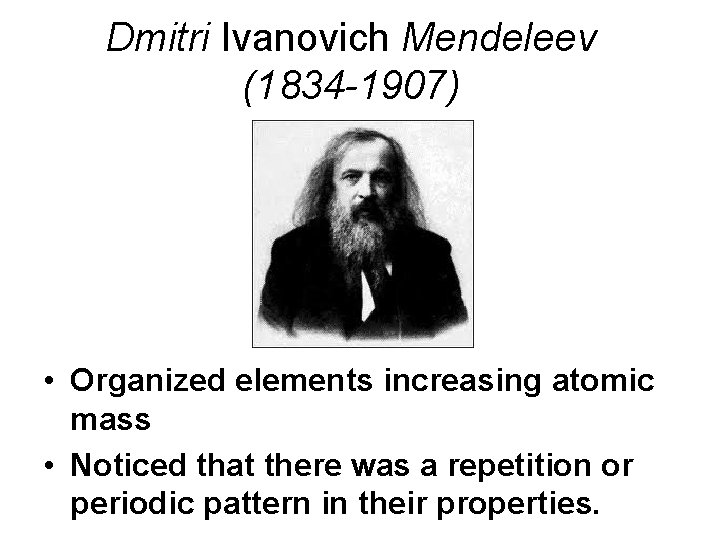 Dmitri Ivanovich Mendeleev
(1834-1907)

• Organized elements increasing atomic mass
• Noticed that there was a repetition or periodic pattern in their properties.